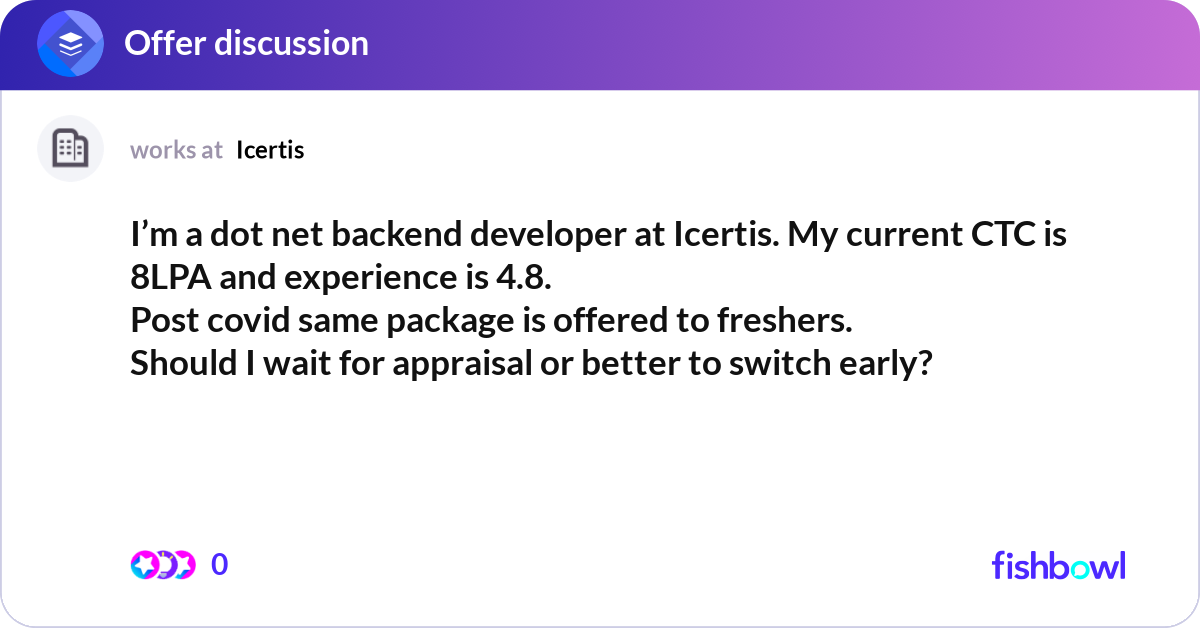 Offer discussion

works at Icertis

I’m a dot net backend developer at Icertis. My current CTC is 8LPA and experience is 4.8.
Post covid same package is offered to freshers.
Should I wait for appraisal or better to switch early?

0

fishbowl